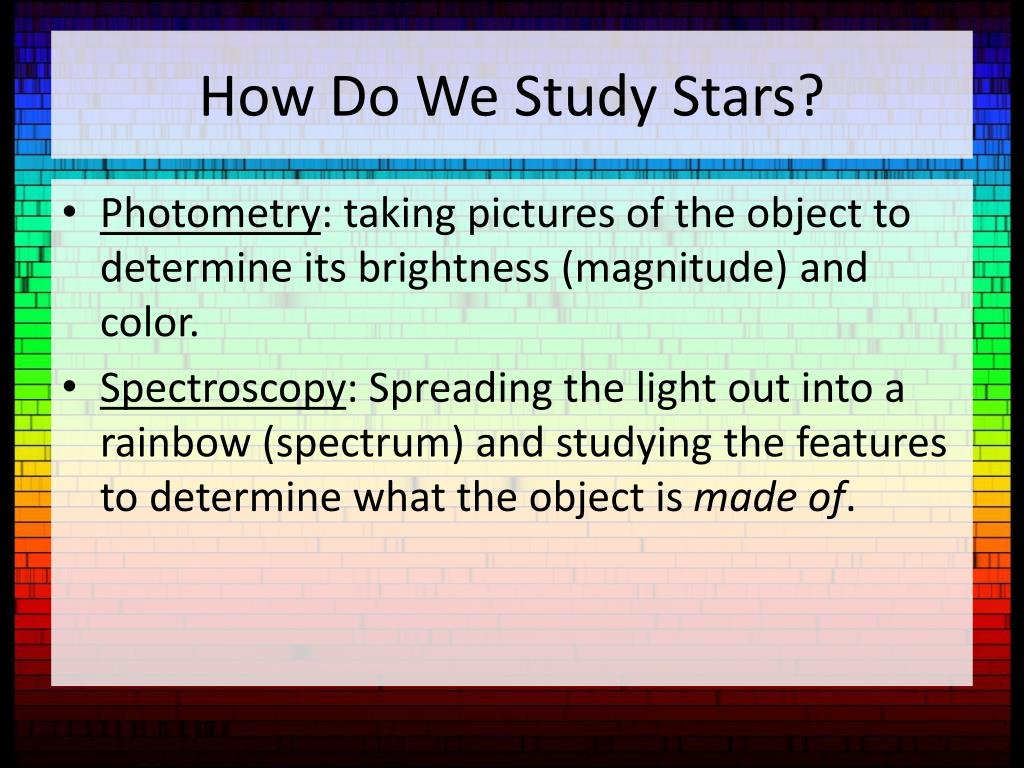 How Do We Study Stars?

• Photometry: taking pictures of the object to determine its brightness (magnitude) and color.

• Spectroscopy: Spreading the light out into a rainbow (spectrum) and studying the features to determine what the object is made of.